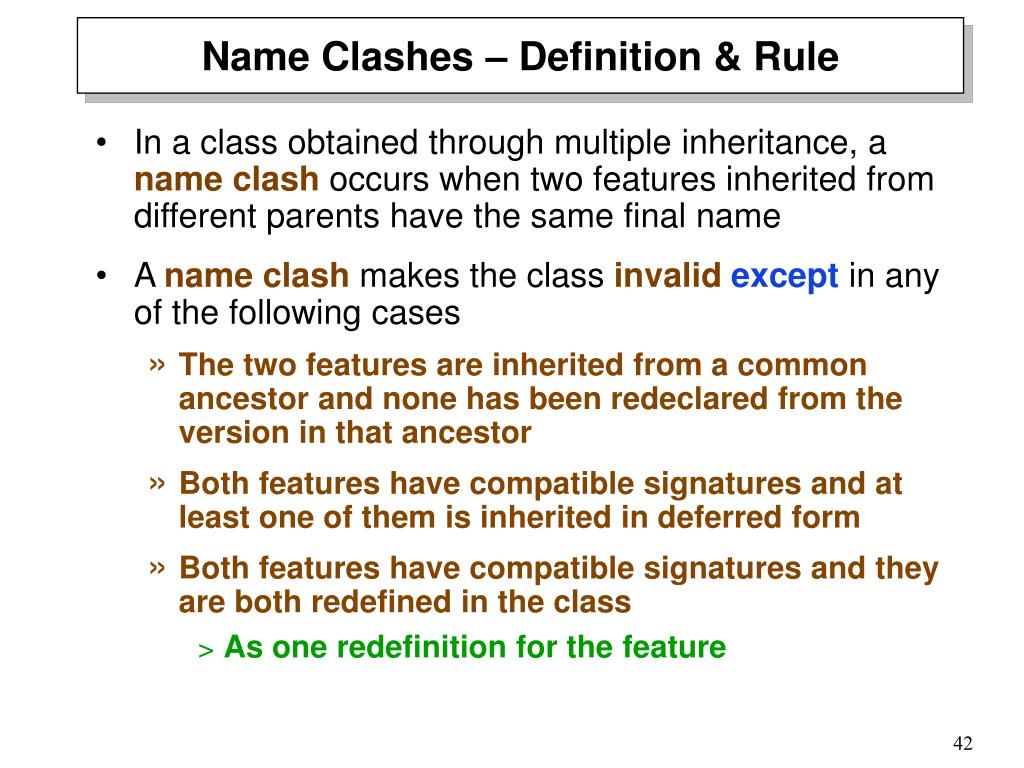 Name Clashes – Definition & Rule

• In a class obtained through multiple inheritance, a name clash occurs when two features inherited from different parents have the same final name

• A name clash makes the class invalid except in any of the following cases

» The two features are inherited from a common ancestor and none has been redeclared from the version in that ancestor

» Both features have compatible signatures and at least one of them is inherited in deferred form

» Both features have compatible signatures and they are both redefined in the class

> As one redefinition for the feature

42